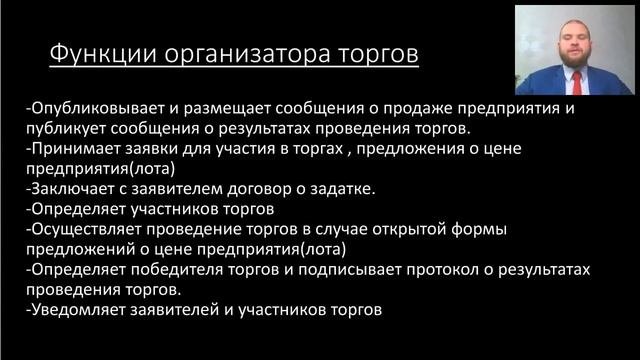 Функции организатора торгов

-Опубликовывает и размещает сообщения о продаже предприятия и публикует сообщения о результатах проведения торгов.
-Принимает заявки для участия в торгах , предложения о цене предприятия(лота)
-Заключает с заявителем договор о задатке.
-Определяет участников торгов
-Осуществляет проведение торгов в случае открытой формы предложений о цене предприятия(лота)
-Определяет победителя торгов и подписывает протокол о результатах проведения торгов.
-Уведомляет заявителей и участников торгов